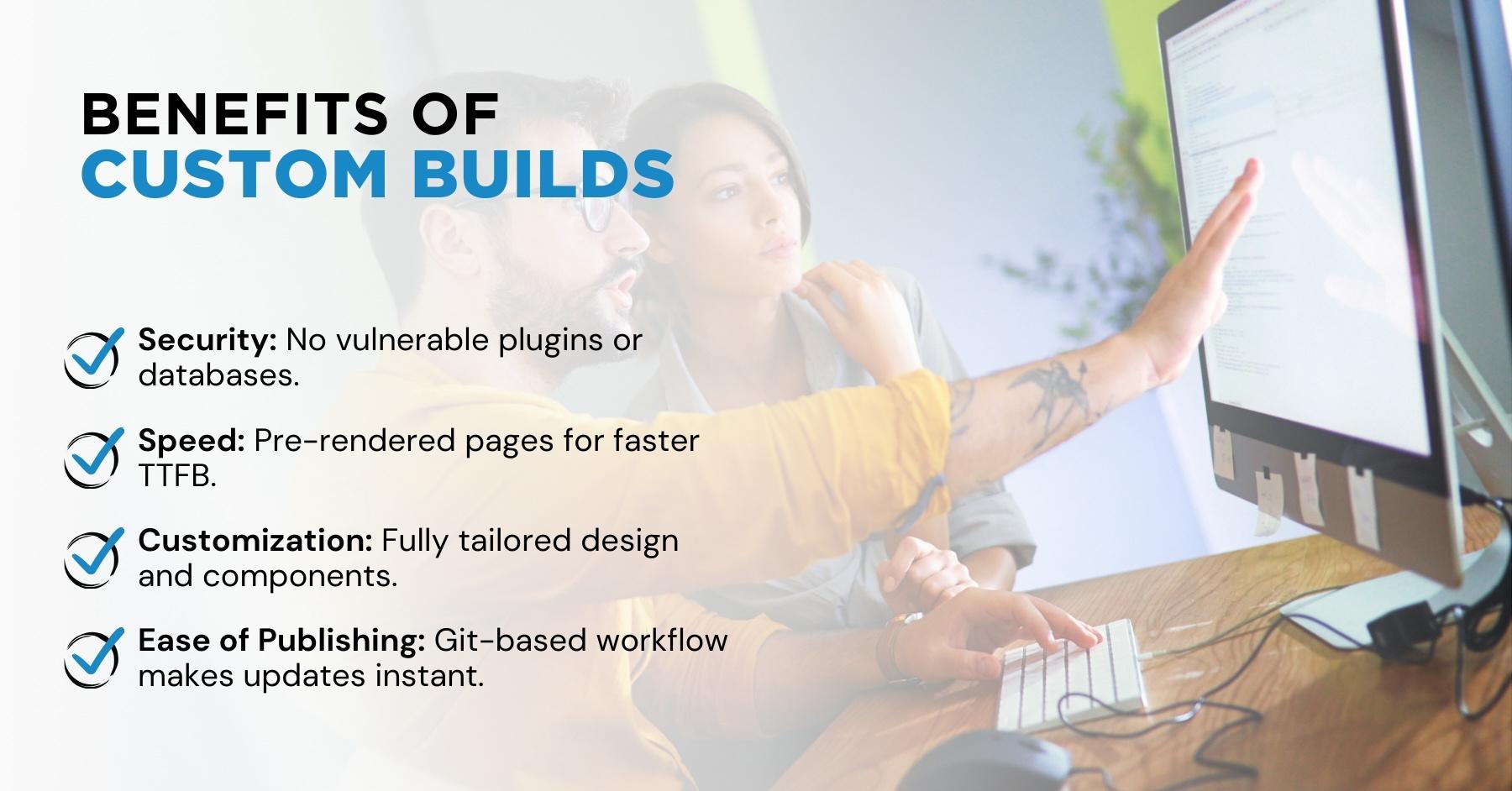 BENEFITS OF
CUSTOM BUILDS

Security: No vulnerable plugins or databases.

Speed: Pre-rendered pages for faster TTFB.

Customization: Fully tailored design and components.

Ease of Publishing: Git-based workflow makes updates instant.